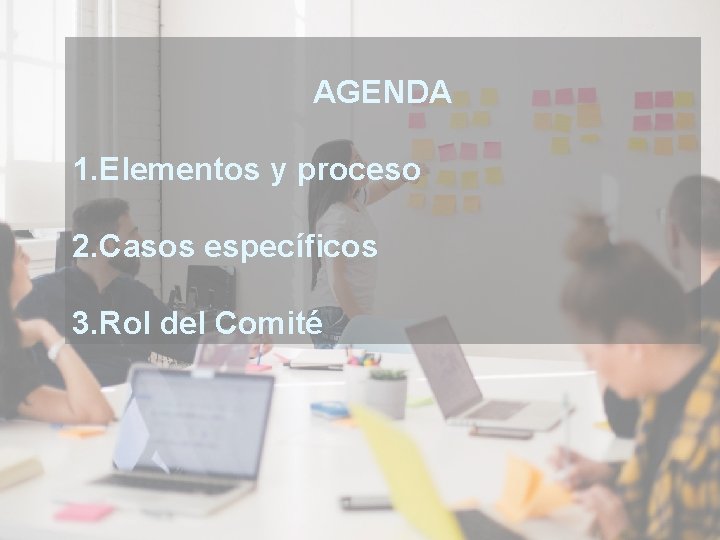 AGENDA

1.Elementos y proceso

2.Casos específicos

3.Rol del Comité